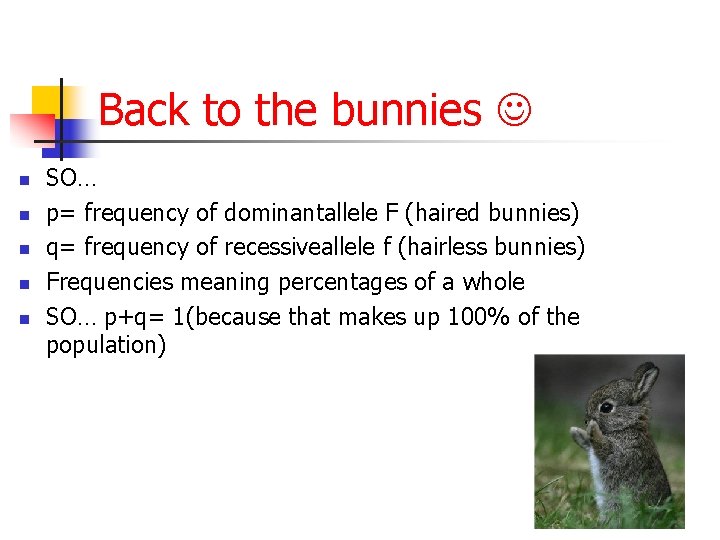 Back to the bunnies ☺

- SO…
- p= frequency of dominantallele F (haired bunnies)
- q= frequency of recessiveallele f (hairless bunnies)
- Frequencies meaning percentages of a whole
- SO… p+q= 1(because that makes up 100% of the population)